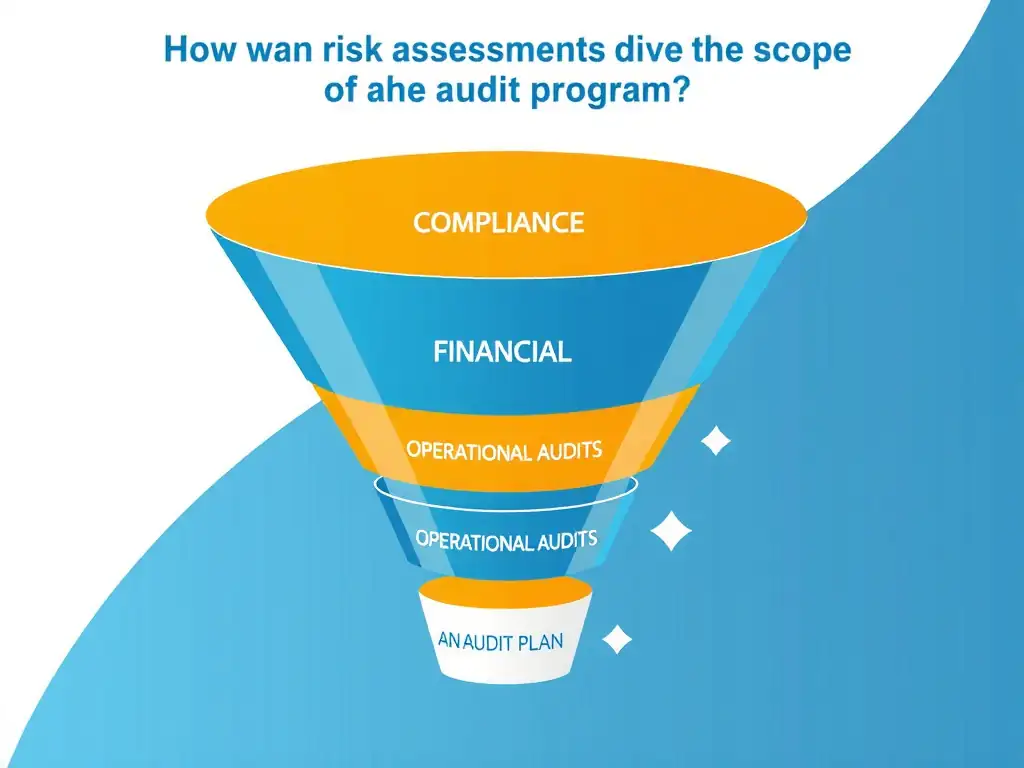 How wan risk assessments dive the scope of ahe audit program?

COMPLIANCE

FINANCIAL

OPERATIONAL AUDITS

OPERATIONAL AUDITS

AN AUDIT PLAN